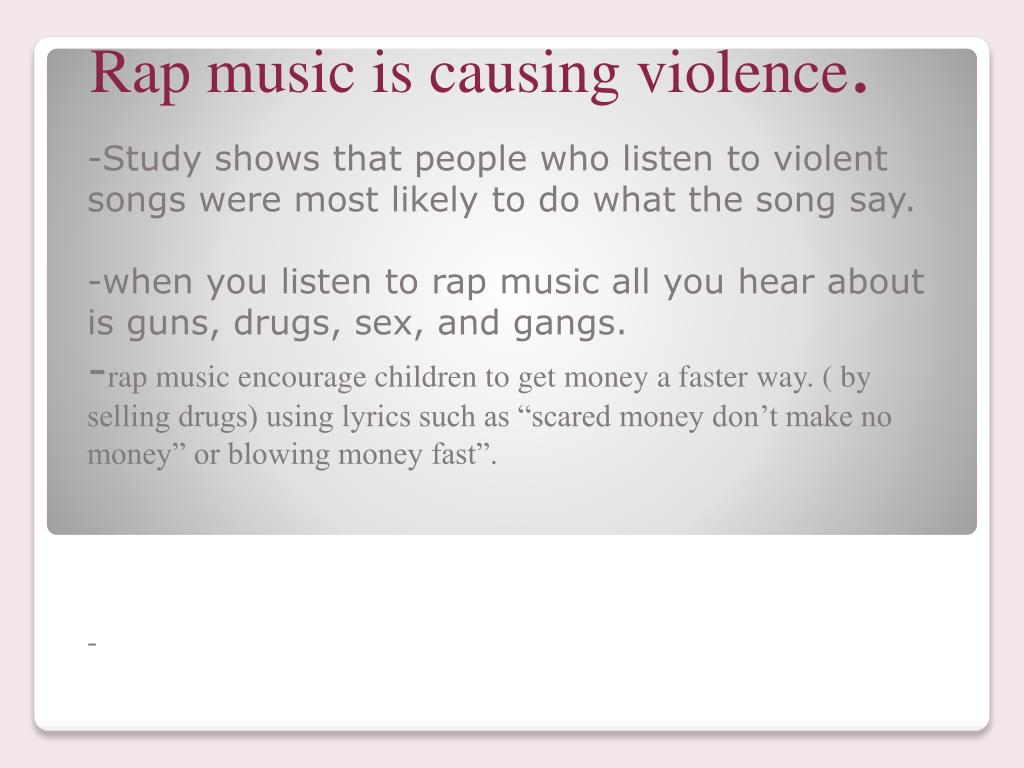 Rap music is causing violence.

-Study shows that people who listen to violent songs were most likely to do what the song say.

-when you listen to rap music all you hear about is guns, drugs, sex, and gangs.

-rap music encourage children to get money a faster way. ( by selling drugs) using lyrics such as “scared money don’t make no money” or blowing money fast”.

-